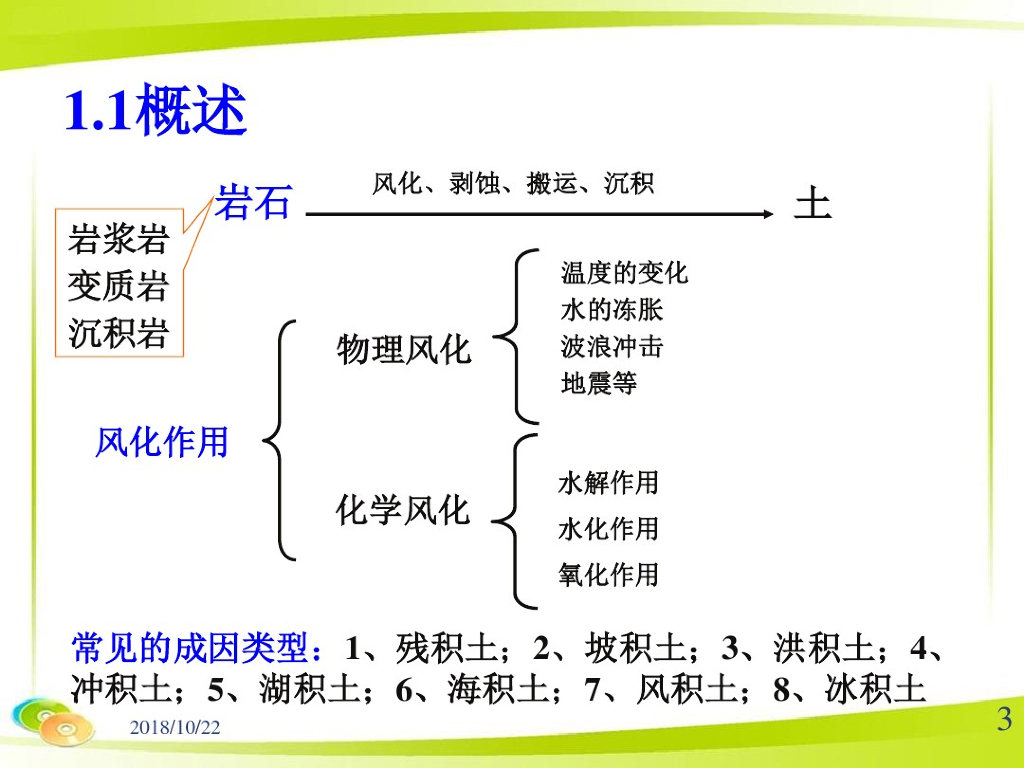 1.1概述

岩浆岩
变质岩
沉积岩

岩石

风化、剥蚀、搬运、沉积

土

风化作用

物理风化

温度的变化
水的冻胀
波浪冲击
地震等

化学风化

水解作用
水化作用
氧化作用

常见的成因类型：1、残积土；2、坡积土；3、洪积土；4、冲积土；5、湖积土；6、海积土；7、风积土；8、冰积土

2018/10/22

3